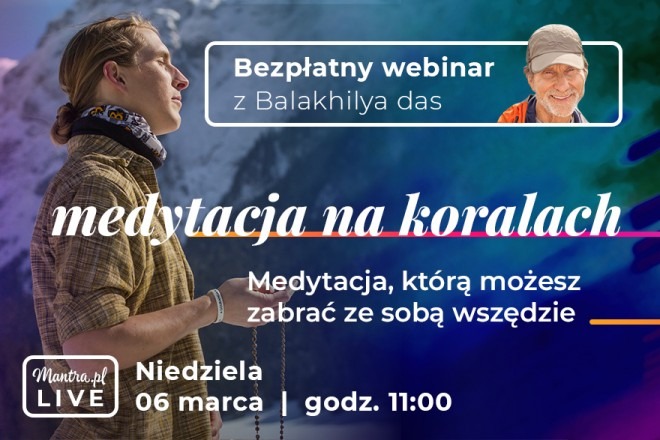 Bezpłatny webinar
z Balakhilya das

medytacja na koralach

Medytacja, którą możesz zabrać ze sobą wszędzie

Mantra.pl
LIVE

Niedziela
06 marca | godz. 11:00